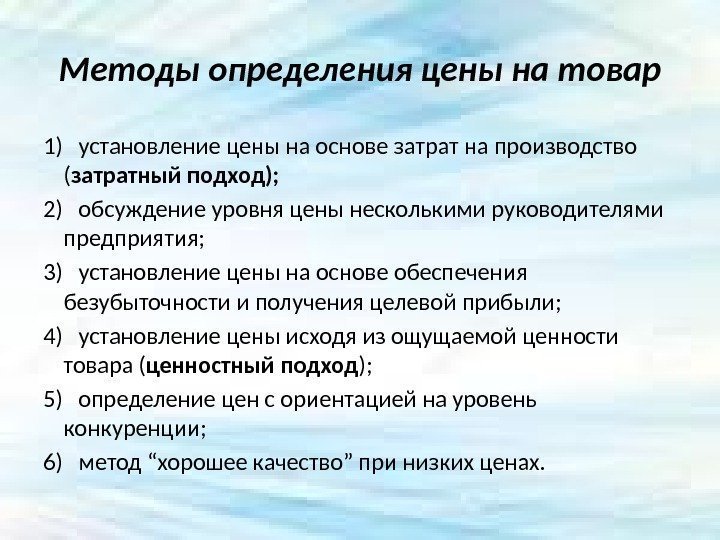 Методы определения цены на товар

1) установление цены на основе затрат на производство (затратный подход);

2) обсуждение уровня цены несколькими руководителями предприятия;

3) установление цены на основе обеспечения безубыточности и получения целевой прибыли;

4) установление цены исходя из ощущаемой ценности товара (ценностный подход);

5) определение цен с ориентацией на уровень конкуренции;

6) метод “хорошее качество” при низких ценах.